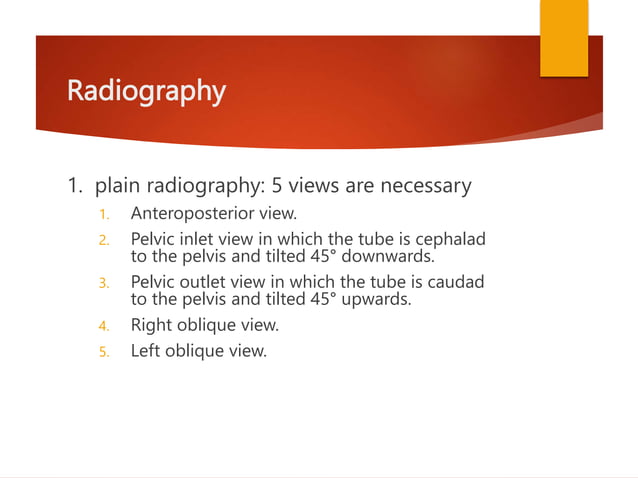 Radiography

1. plain radiography: 5 views are necessary

1. Anteroposterior view.
2. Pelvic inlet view in which the tube is cephalad to the pelvis and tilted 45° downwards.
3. Pelvic outlet view in which the tube is caudad to the pelvis and tilted 45° upwards.
4. Right oblique view.
5. Left oblique view.